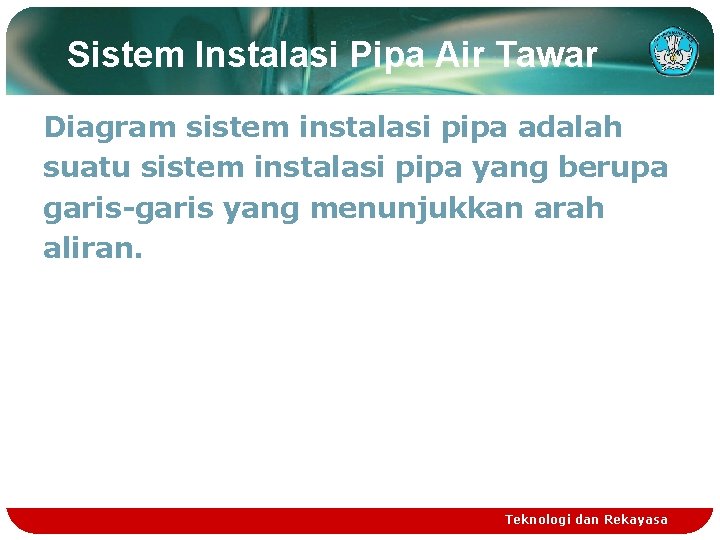 Sistem Instalasi Pipa Air Tawar

Diagram sistem instalasi pipa adalah suatu sistem instalasi pipa yang berupa garis-garis yang menunjukkan arah aliran.

Teknologi dan Rekayasa